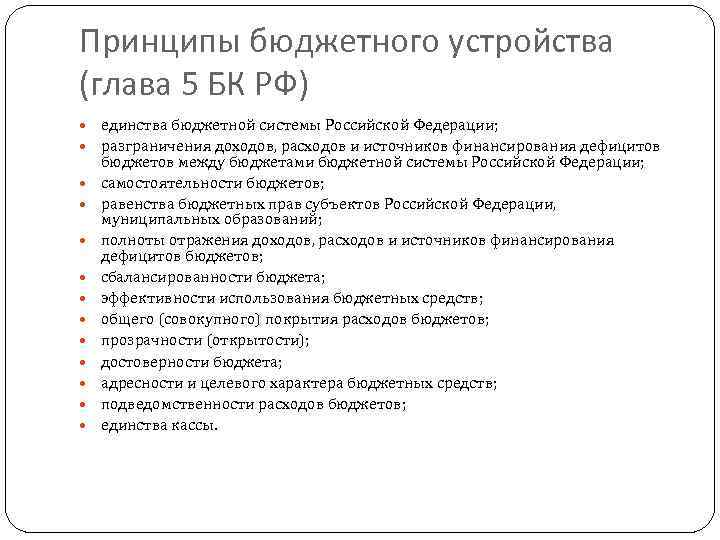 Принципы бюджетного устройства (глава 5 БК РФ)

- единства бюджетной системы Российской Федерации;
- разграничения доходов, расходов и источников финансирования дефицитов бюджетов между бюджетами бюджетной системы Российской Федерации;
- самостоятельности бюджетов;
- равенства бюджетных прав субъектов Российской Федерации, муниципальных образований;
- полноты отражения доходов, расходов и источников финансирования дефицитов бюджетов;
- сбалансированности бюджета;
- эффективности использования бюджетных средств;
- общего (совокупного) покрытия расходов бюджетов;
- прозрачности (открытости);
- достоверности бюджета;
- адресности и целевого характера бюджетных средств;
- подведомственности расходов бюджетов;
- единства кассы.